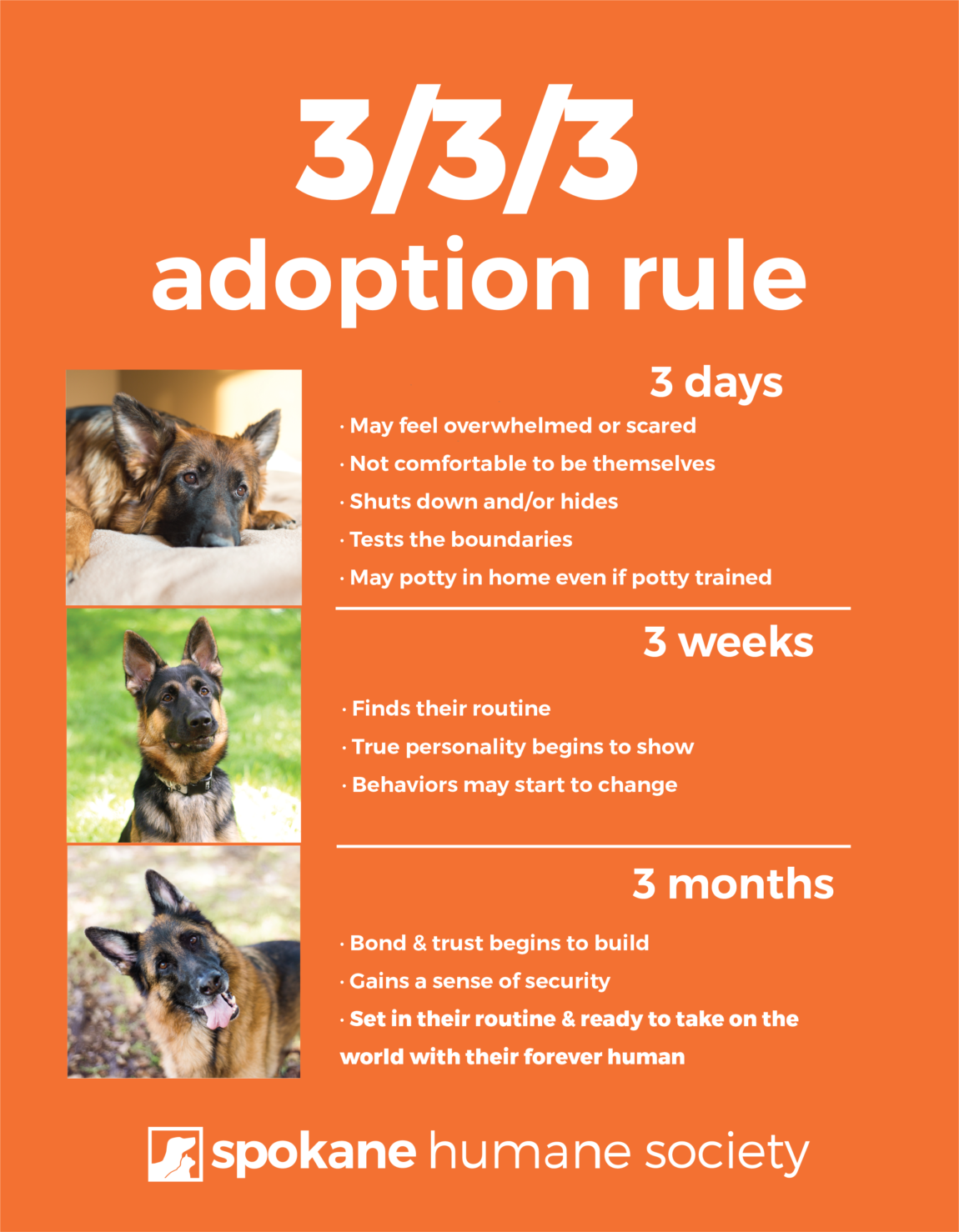 3/3/3
adoption rule

3 days
· May feel overwhelmed or scared
· Not comfortable to be themselves
· Shuts down and/or hides
· Tests the boundaries
· May potty in home even if potty trained

3 weeks
· Finds their routine
· True personality begins to show
· Behaviors may start to change

3 months
· Bond & trust begins to build
· Gains a sense of security
· Set in their routine & ready to take on the world with their forever human

spokane humane society